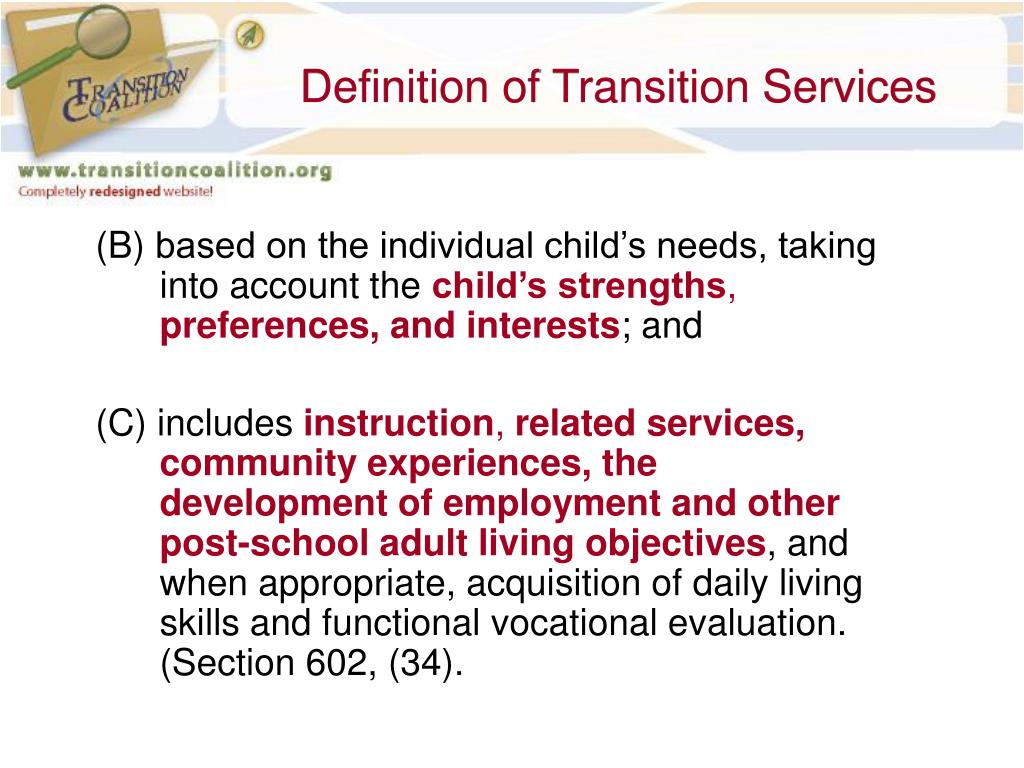 TRANSITION COALITION

Definition of Transition Services

www.transitioncoalition.org
Completely redesigned website!

(B) based on the individual child’s needs, taking into account the child’s strengths, preferences, and interests; and

(C) includes instruction, related services, community experiences, the development of employment and other post-school adult living objectives, and when appropriate, acquisition of daily living skills and functional vocational evaluation. (Section 602, (34).